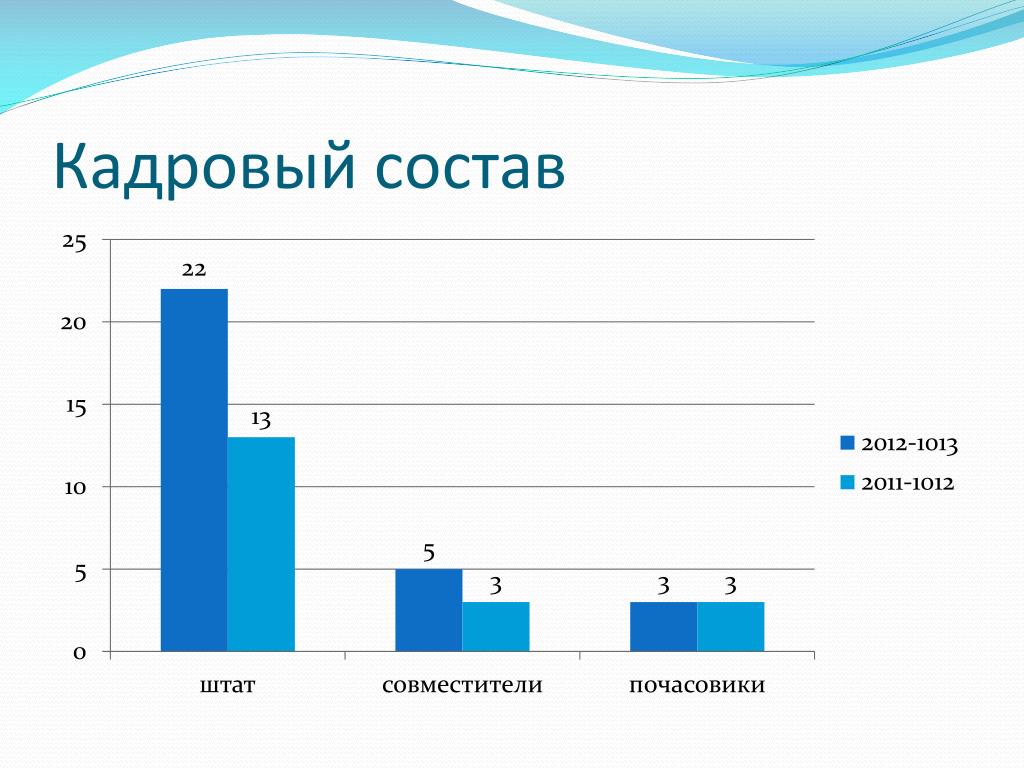 Кадровый состав

25
20
15
10
5
0

22
13
5
3
3
3

штат
совместители
почасовики

2012-1013
2011-1012